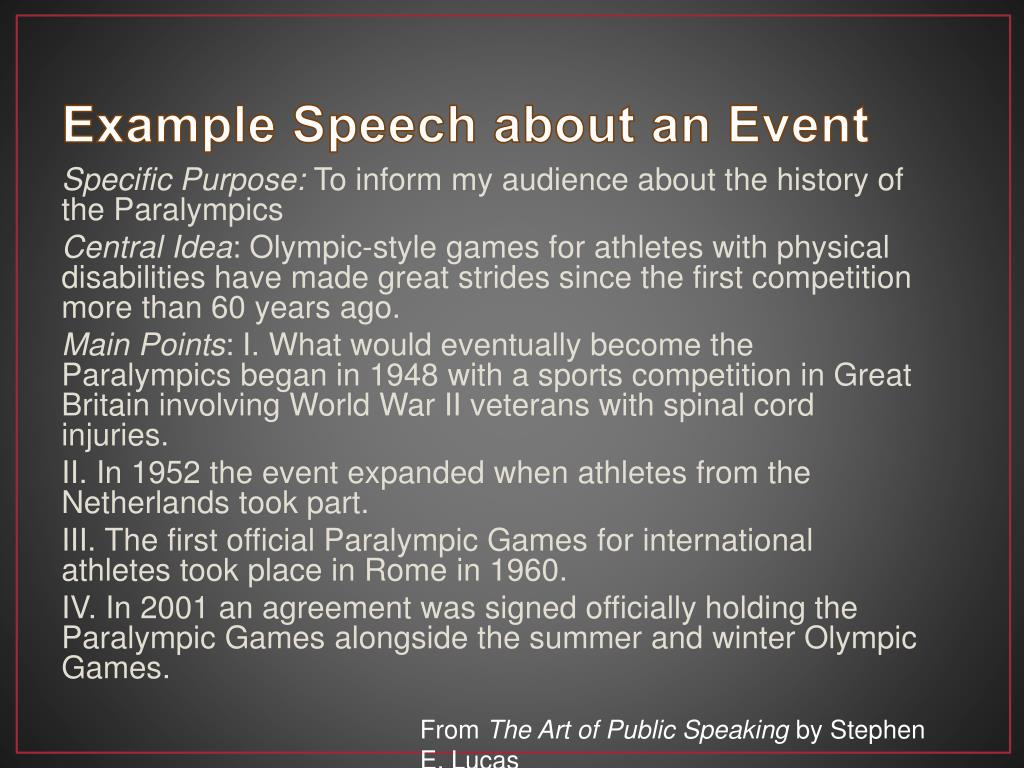 Example Speech about an Event

Specific Purpose: To inform my audience about the history of the Paralympics

Central Idea: Olympic-style games for athletes with physical disabilities have made great strides since the first competition more than 60 years ago.

Main Points: I. What would eventually become the Paralympics began in 1948 with a sports competition in Great Britain involving World War II veterans with spinal cord injuries.

II. In 1952 the event expanded when athletes from the Netherlands took part.

III. The first official Paralympic Games for international athletes took place in Rome in 1960.

IV. In 2001 an agreement was signed officially holding the Paralympic Games alongside the summer and winter Olympic Games.

From The Art of Public Speaking by Stephen E. Lucas